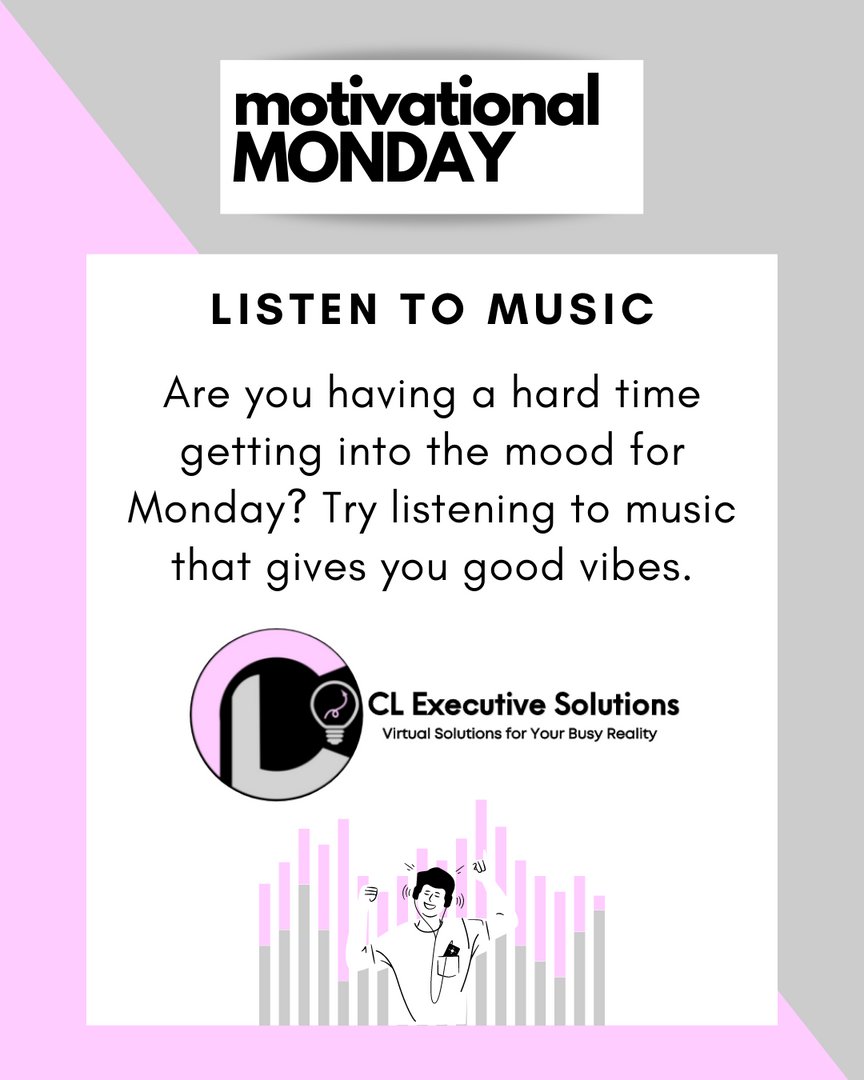 motivational
MONDAY

LISTEN TO MUSIC

Are you having a hard time getting into the mood for Monday? Try listening to music that gives you good vibes.

CL Executive Solutions
Virtual Solutions for Your Busy Reality